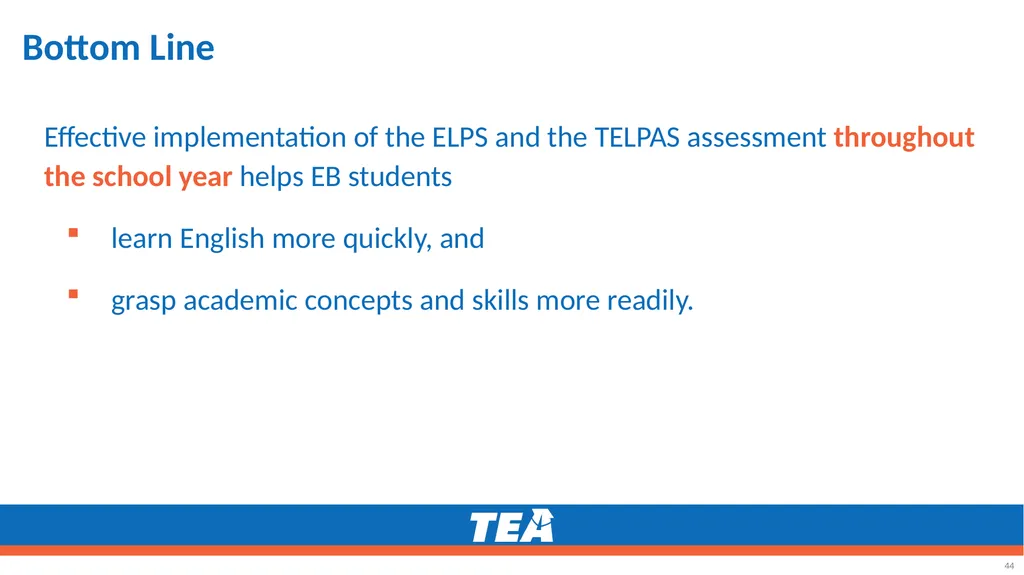 Bottom Line

Effective implementation of the ELPS and the TELPAS assessment throughout the school year helps EB students

• learn English more quickly, and

• grasp academic concepts and skills more readily.

TEA

44